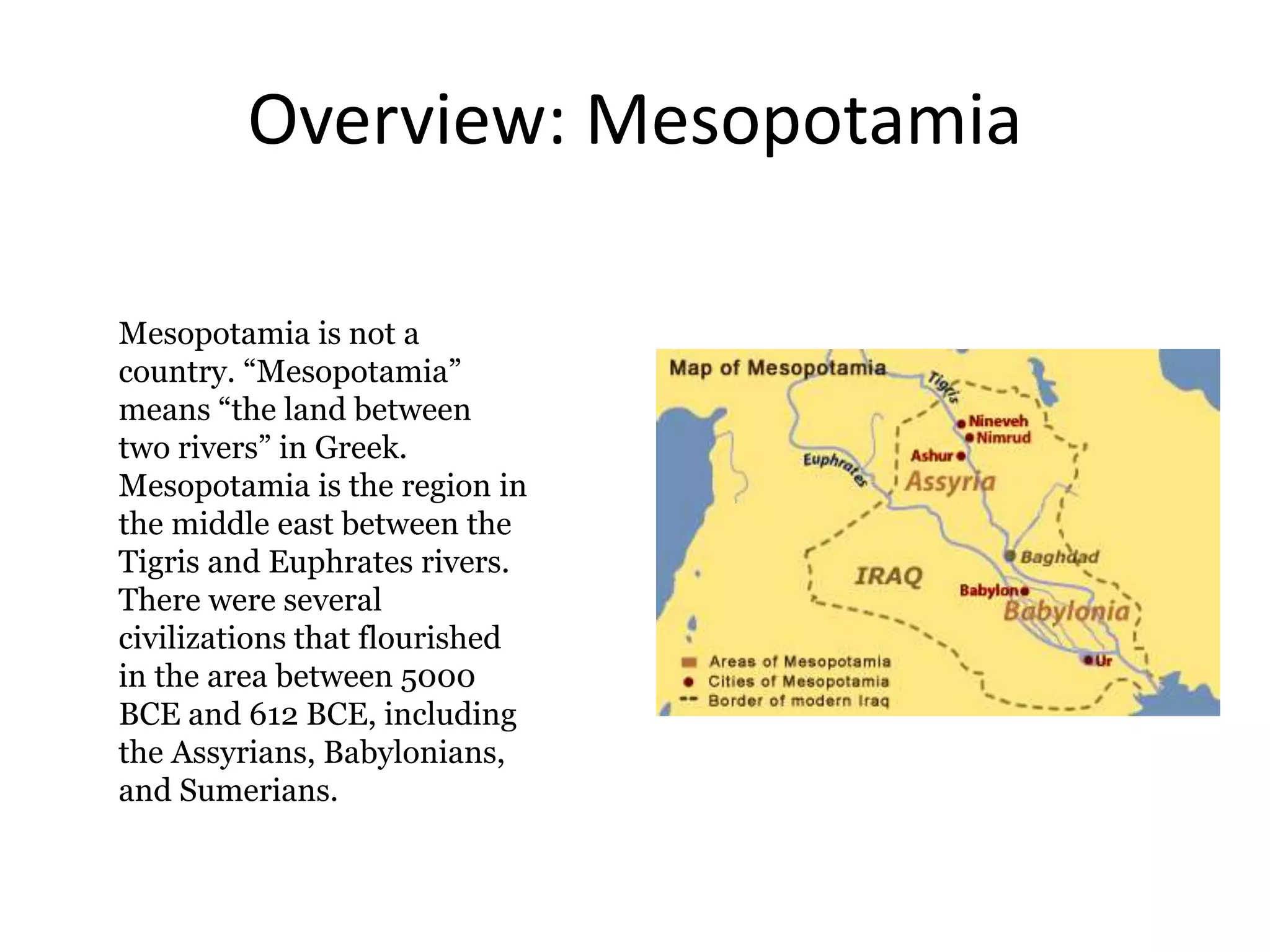 Overview: Mesopotamia

Mesopotamia is not a country. “Mesopotamia” means “the land between two rivers” in Greek. Mesopotamia is the region in the middle east between the Tigris and Euphrates rivers. There were several civilizations that flourished in the area between 5000 BCE and 612 BCE, including the Assyrians, Babylonians, and Sumerians.

Map of Mesopotamia

Tigris
Nineveh
Nimrud
Ashur
Euphrates
Assyria
Baghdad
IRAQ
Babylon
Babylonia
Ur

Areas of Mesopotamia
Cities of Mesopotamia
Border of modern Iraq